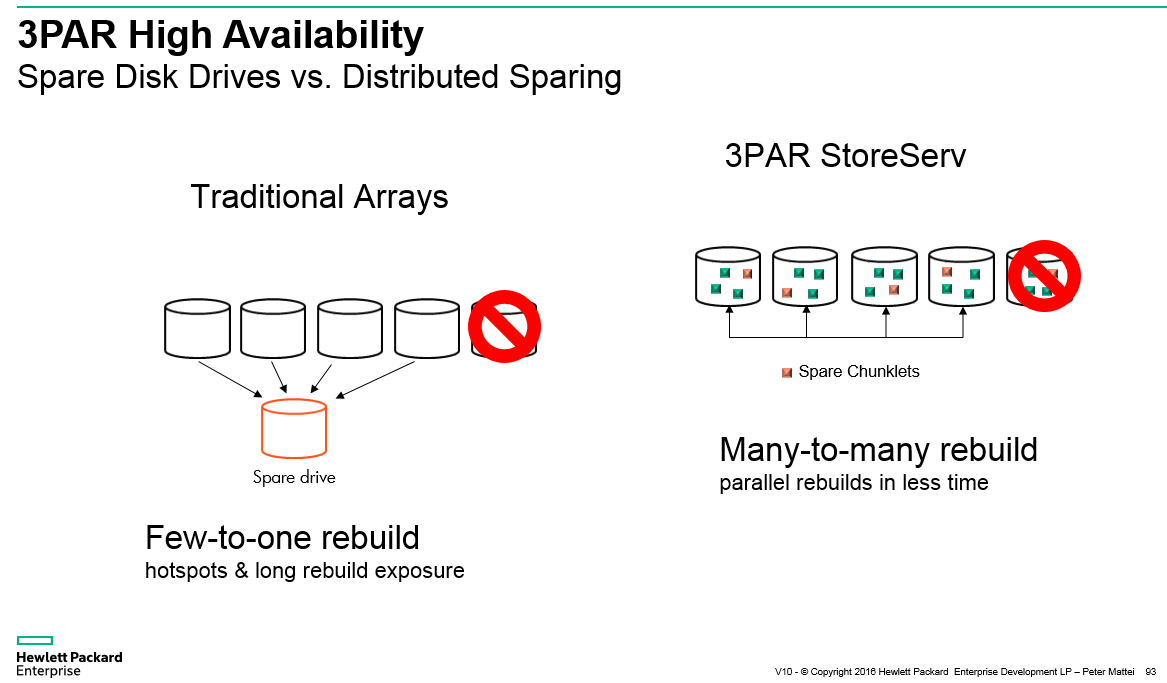 3PAR High Availability
Spare Disk Drives vs. Distributed Sparing

Traditional Arrays

Spare drive

Few-to-one rebuild
hotspots & long rebuild exposure

3PAR StoreServ

Spare Chunklets

Many-to-many rebuild
parallel rebuilds in less time

Hewlett Packard Enterprise

V10 - © Copyright 2016 Hewlett Packard Enterprise Development LP – Peter Mattei 93